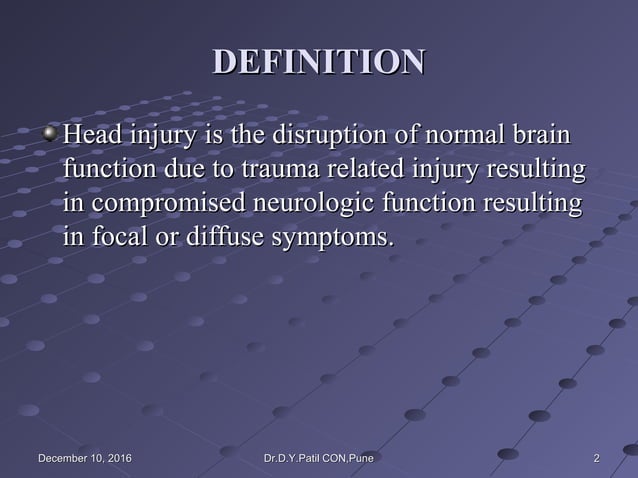 DEFINITION

Head injury is the disruption of normal brain function due to trauma related injury resulting in compromised neurologic function resulting in focal or diffuse symptoms.

December 10, 2016 Dr.D.Y.Patil CON,Pune 2